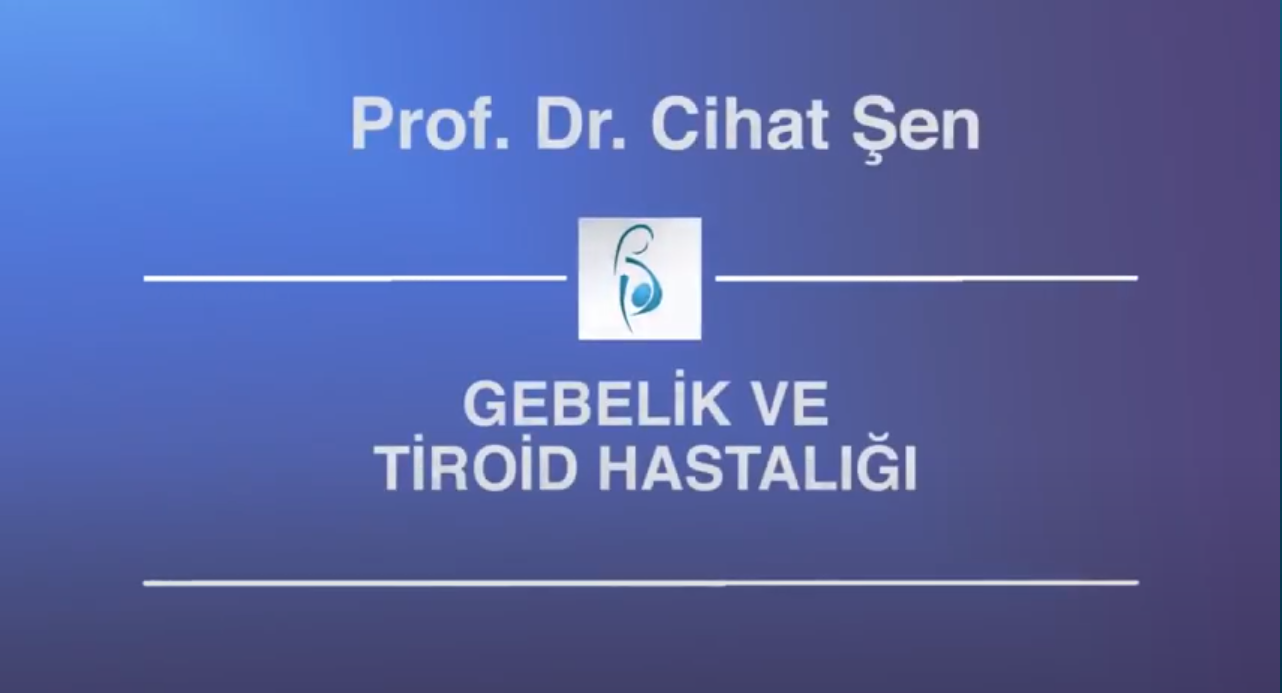 Prof. Dr. Cihat Şen

GEBELİK VE
TİROİD HASTALIĞI